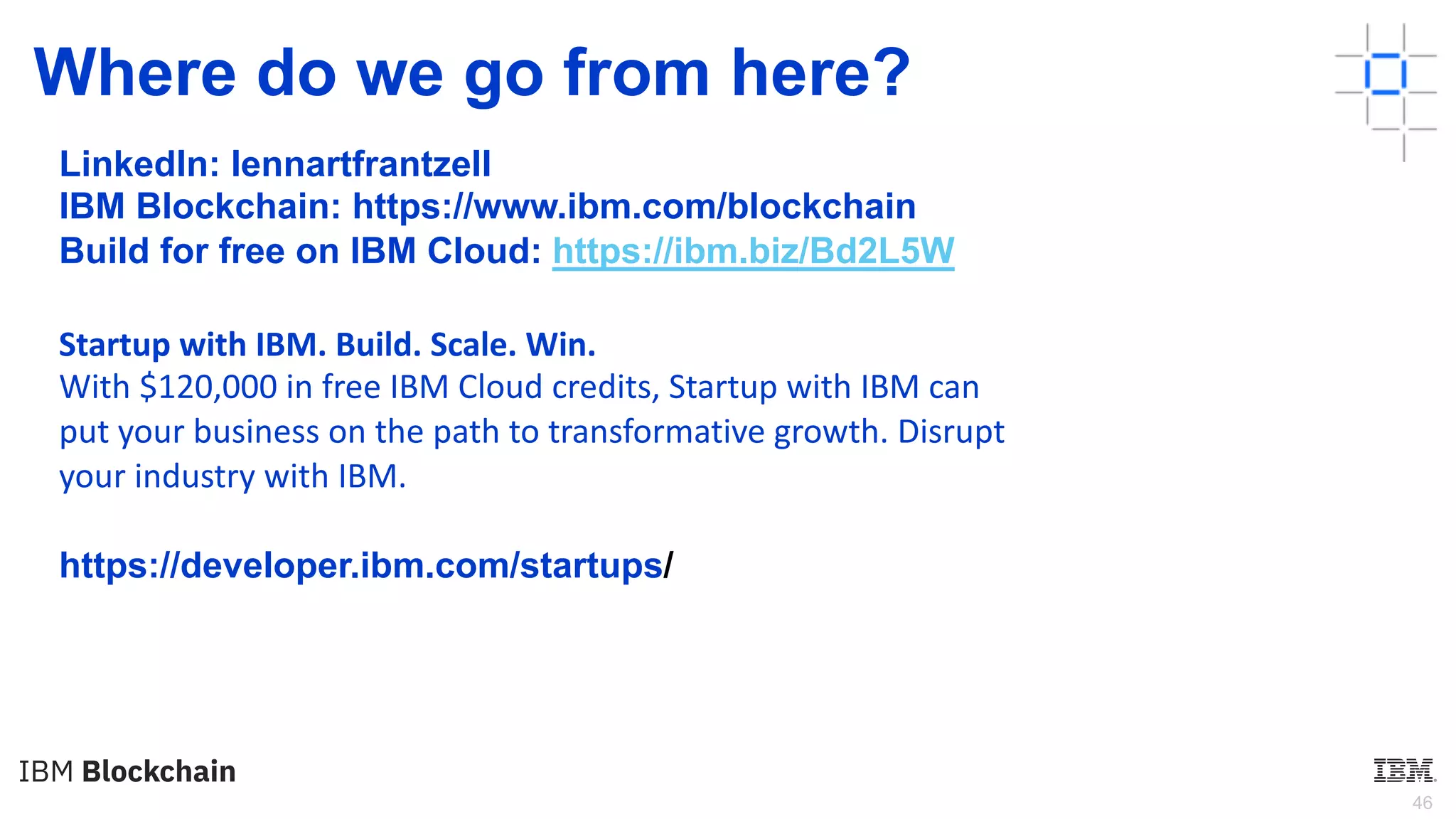 Where do we go from here?

LinkedIn: lennartfrantzell
IBM Blockchain: https://www.ibm.com/blockchain
Build for free on IBM Cloud: https://ibm.biz/Bd2L5W

Startup with IBM. Build. Scale. Win.
With $120,000 in free IBM Cloud credits, Startup with IBM can put your business on the path to transformative growth. Disrupt your industry with IBM.

https://developer.ibm.com/startups/

IBM Blockchain

IBM
46